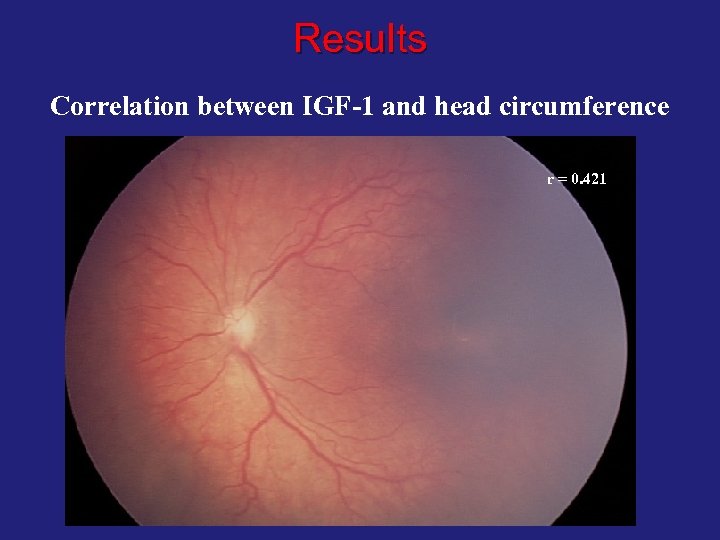 Results

Correlation between IGF-1 and head circumference

r = 0.421